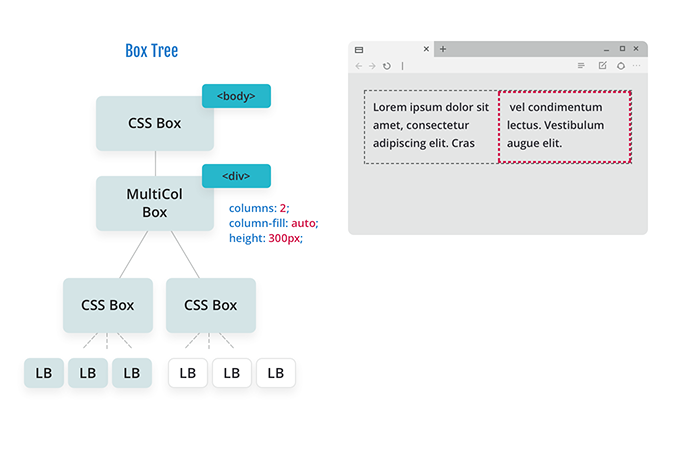 Box Tree

<body>

CSS Box

<div>

MultiCol Box

columns: 2;
column-fill: auto;
height: 300px;

CSS Box

CSS Box

LB LB LB LB LB LB

Lorem ipsum dolor sit amet, consectetur adipiscing elit. Cras

vel condimentum lectus. Vestibulum augue elit.